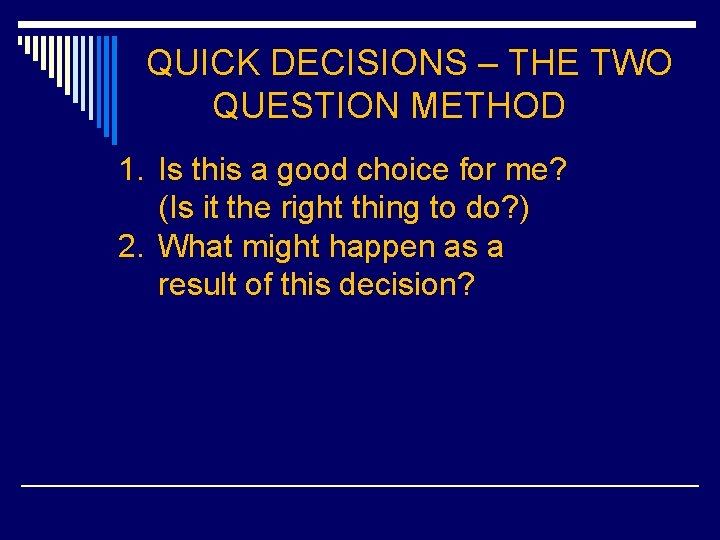 QUICK DECISIONS – THE TWO QUESTION METHOD

1. Is this a good choice for me? (Is it the right thing to do?)
2. What might happen as a result of this decision?